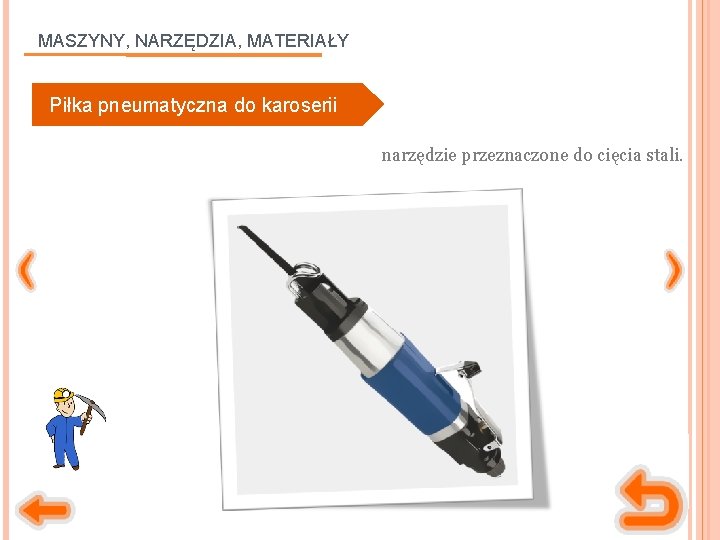 MASZYNY, NARZĘDZIA, MATERIAŁY

Piłka pneumatyczna do karoserii

narzędzie przeznaczone do cięcia stali.